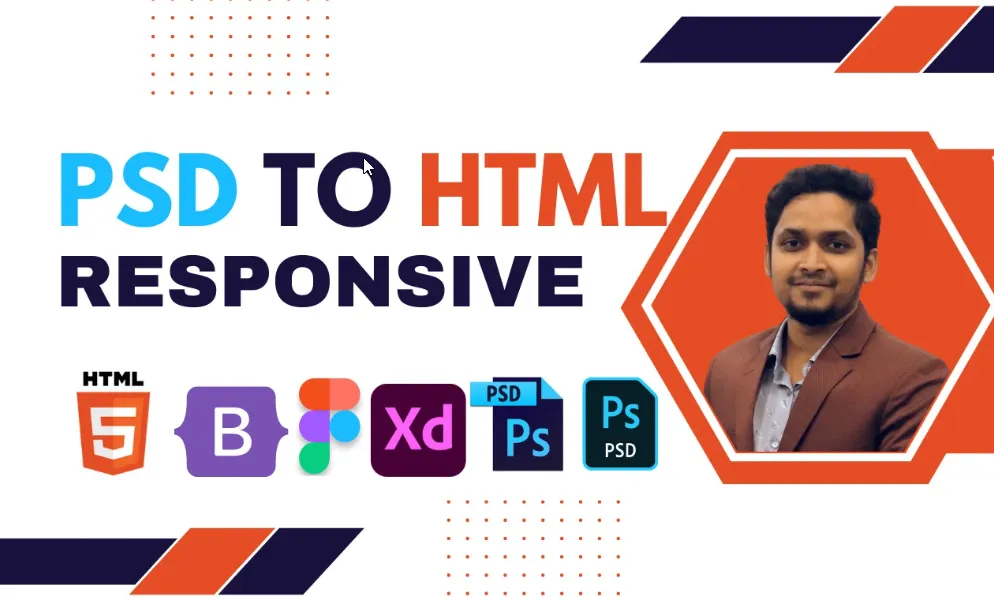 PSD TO HTML
RESPONSIVE

HTML
5
B
Xd
PSD
Ps
Ps
PSD